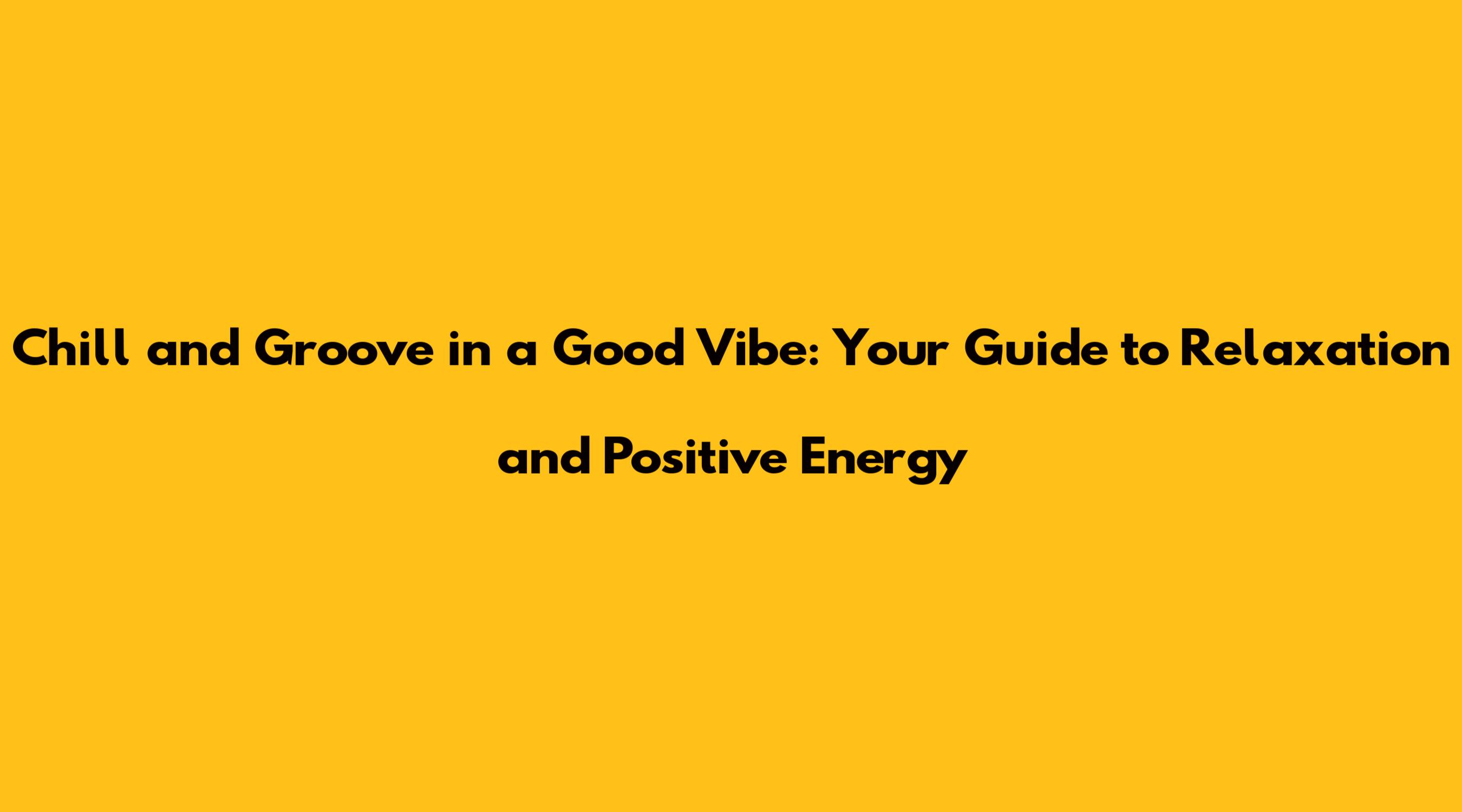 Chill and Groove in a Good Vibe: Your Guide to Relaxation and Positive Energy